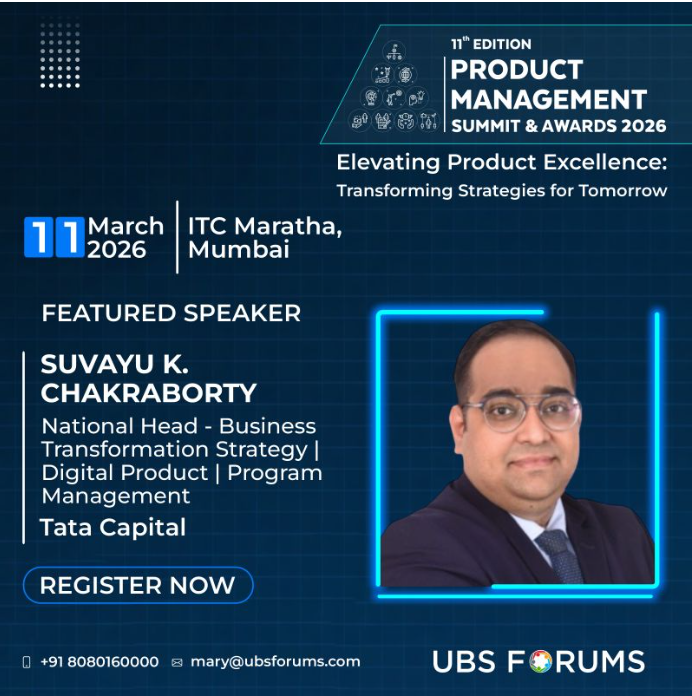 11th EDITION
PRODUCT MANAGEMENT
SUMMIT & AWARDS 2026

Elevating Product Excellence:
Transforming Strategies for Tomorrow

11 March 2026 | ITC Maratha, Mumbai

FEATURED SPEAKER

SUVAYU K. CHAKRABORTY
National Head - Business Transformation Strategy | Digital Product | Program Management
Tata Capital

REGISTER NOW

+91 8080160000 mary@ubsforums.com

UBS FORUMS